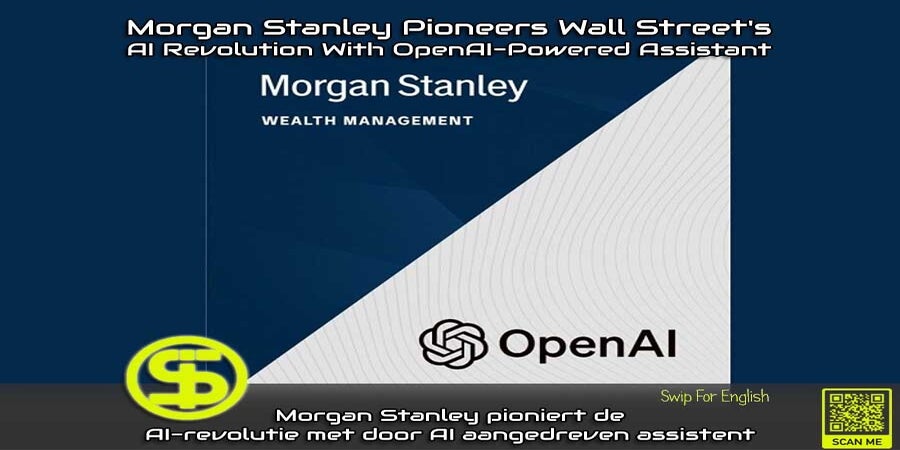 Morgan Stanley Pioneers Wall Street's AI Revolution With OpenAI-Powered Assistant

Morgan Stanley

WEALTH MANAGEMENT

OpenAI

Swip For English

Morgan Stanley pioniert de AI-revolutie met door AI aangedreven assistent

SCAN ME